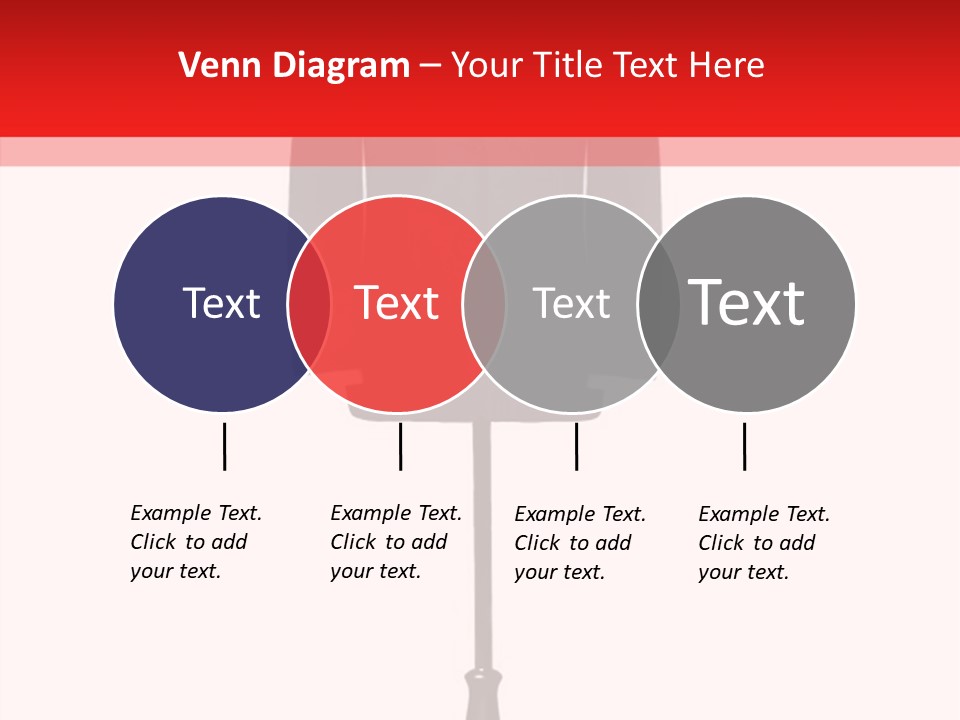 Venn Diagram – Your Title Text Here

Text

Text

Text

Text

Example Text. Click to add your text.

Example Text. Click to add your text.

Example Text. Click to add your text.

Example Text. Click to add your text.